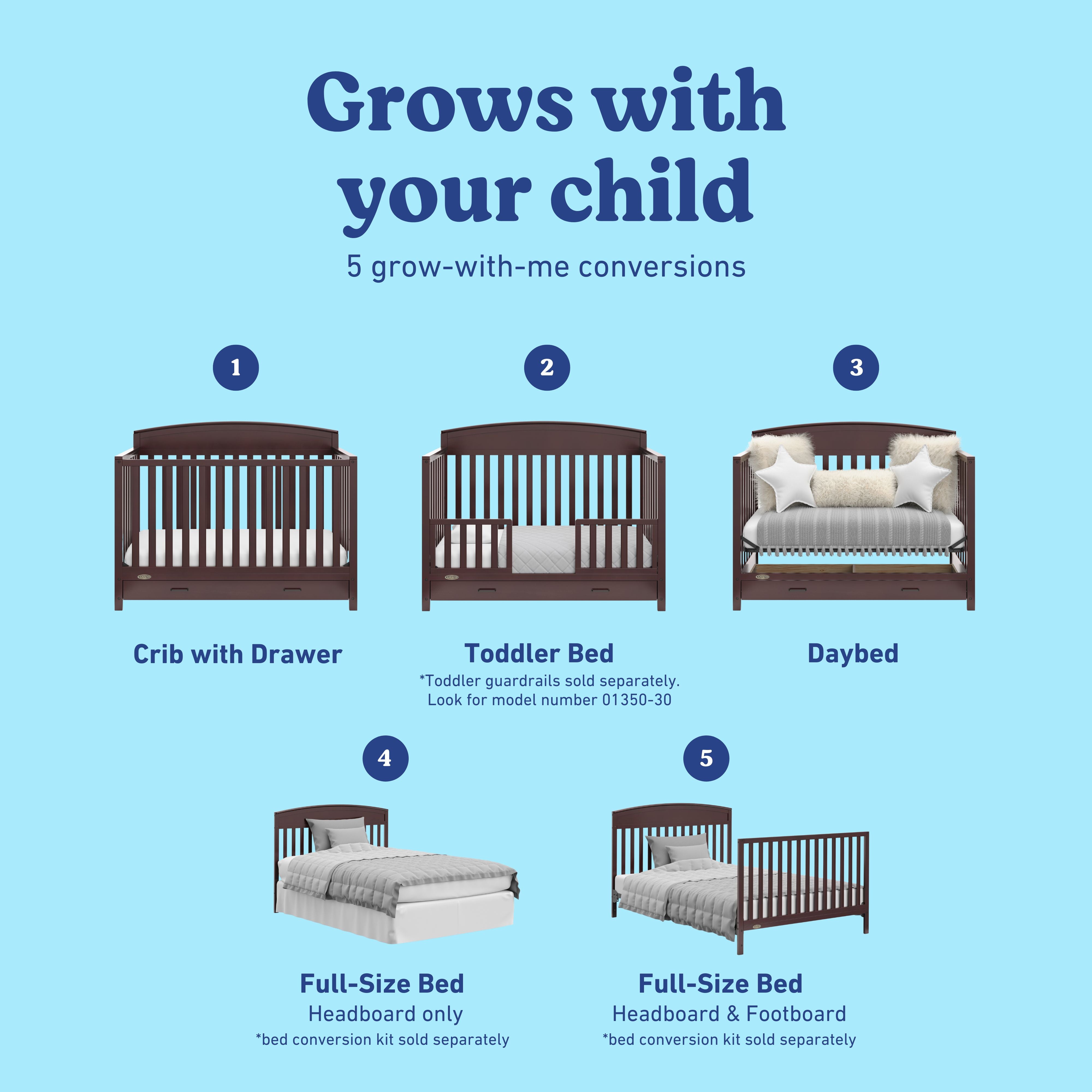 Grows with your child

5 grow-with-me conversions

1

Crib with Drawer

2

Toddler Bed

*Toddler guardrails sold separately. Look for model number 01350-30

3

Daybed

4

Full-Size Bed

Headboard only

*bed conversion kit sold separately

5

Full-Size Bed

Headboard & Footboard

*bed conversion kit sold separately